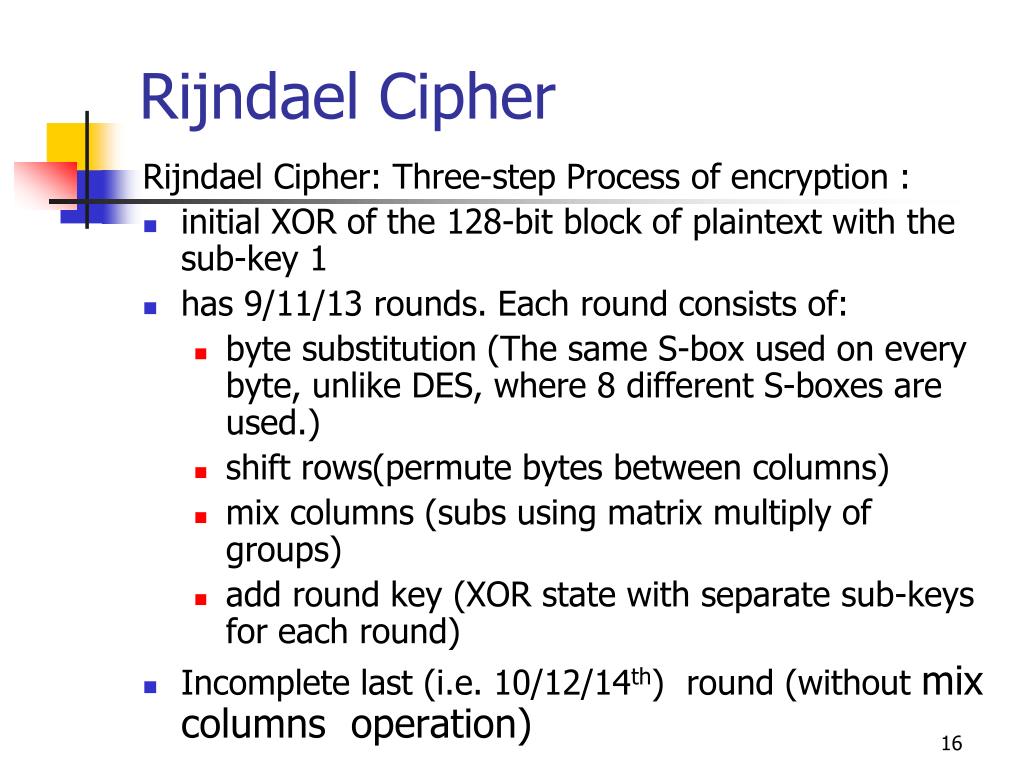 Rijndael Cipher

Rijndael Cipher: Three-step Process of encryption :

- initial XOR of the 128-bit block of plaintext with the sub-key 1
- has 9/11/13 rounds. Each round consists of:
  - byte substitution (The same S-box used on every byte, unlike DES, where 8 different S-boxes are used.)
  - shift rows(permute bytes between columns)
  - mix columns (subs using matrix multiply of groups)
  - add round key (XOR state with separate sub-keys for each round)
- Incomplete last (i.e. 10/12/14$^{th}$) round (without mix columns operation)

16